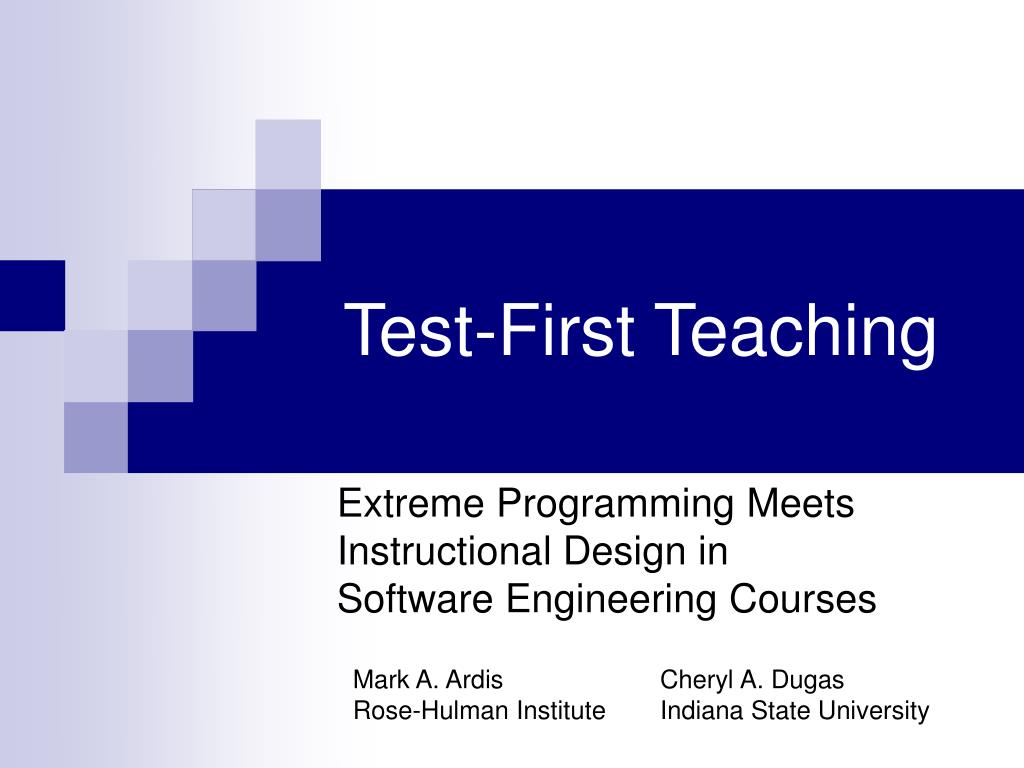 Test-First Teaching

Extreme Programming Meets Instructional Design in Software Engineering Courses

Mark A. Ardis
Rose-Hulman Institute

Cheryl A. Dugas
Indiana State University